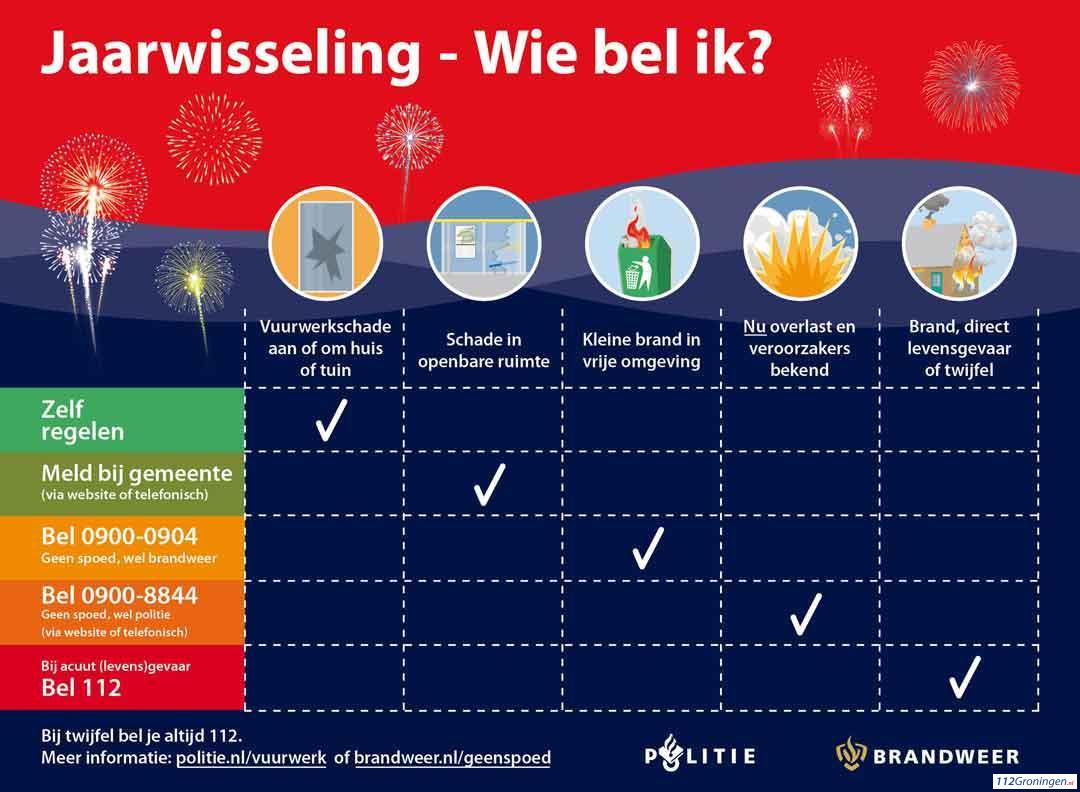 Jaarwisseling - Wie bel ik?

|  | Vuurwerkschade aan of om huis of tuin | Schade in openbare ruimte | Kleine brand in vrije omgeving | Nu overlast en veroorzakers bekend | Brand, direct levensgevaar of twijfel |
|---|---|---|---|---|---|
| Zelf regelen | ✓ |  |  |  |  |
| Meld bij gemeente (via website of telefonisch) |  | ✓ |  |  |  |
| Bel 0900-0904 Geen spoed, wel brandweer |  |  | ✓ |  |  |
| Bel 0900-8844 Geen spoed, wel politie (via website of telefonisch) |  |  |  | ✓ |  |
| Bij acuut (levens)gevaar Bel 112 |  |  |  |  | ✓ |

Bij twijfel bel je altijd 112.
Meer informatie: politie.nl/vuurwerk of brandweer.nl/geenspoed

POLITIE

BRANDWEER

112Groningen.nl